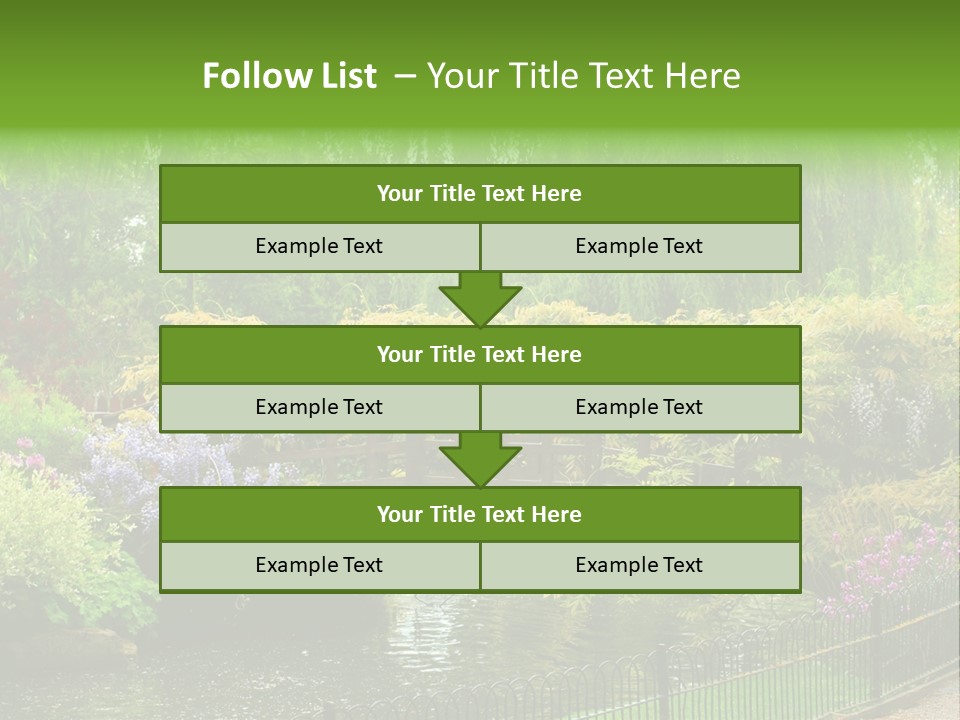 Follow List – Your Title Text Here

Your Title Text Here

Example Text

Example Text

Your Title Text Here

Example Text

Example Text

Your Title Text Here

Example Text

Example Text